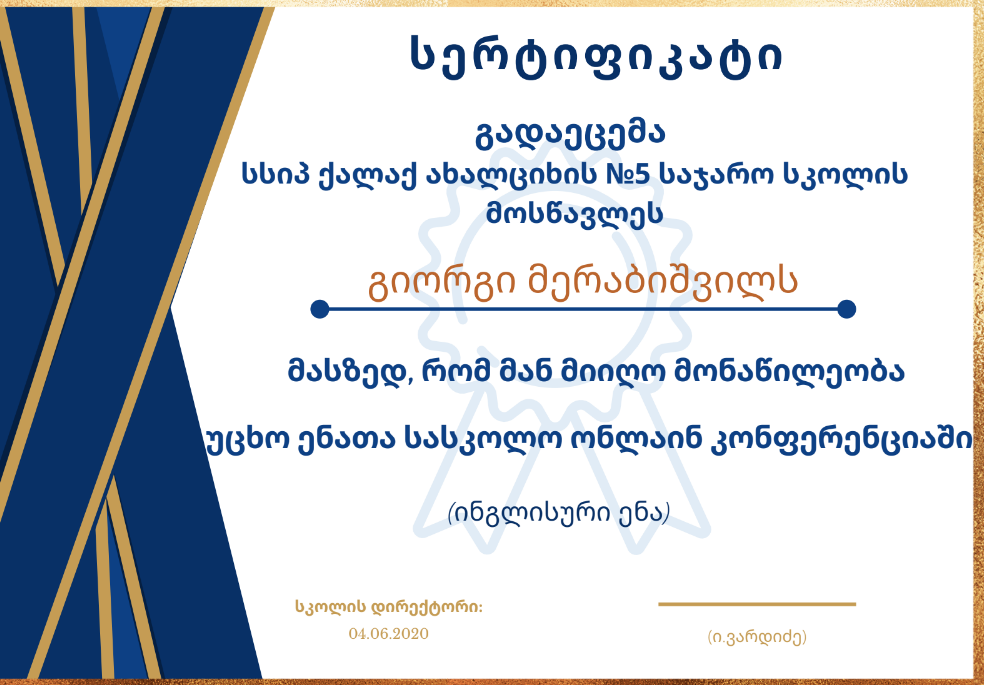 სერტიფიკატი

გადაეცემა
სსიპ ქალაქ ახალციხის №5 საჯარო სკოლის მოსწავლეს

გიორგი მერაბიშვილს

მასზედ, რომ მან მიიღო მონაწილეობა

უცხო ენათა სასკოლო ონლაინ კონფერენციაში

(ინგლისური ენა)

სკოლის დირექტორი:
04.06.2020

(ი.ვარდიძე)